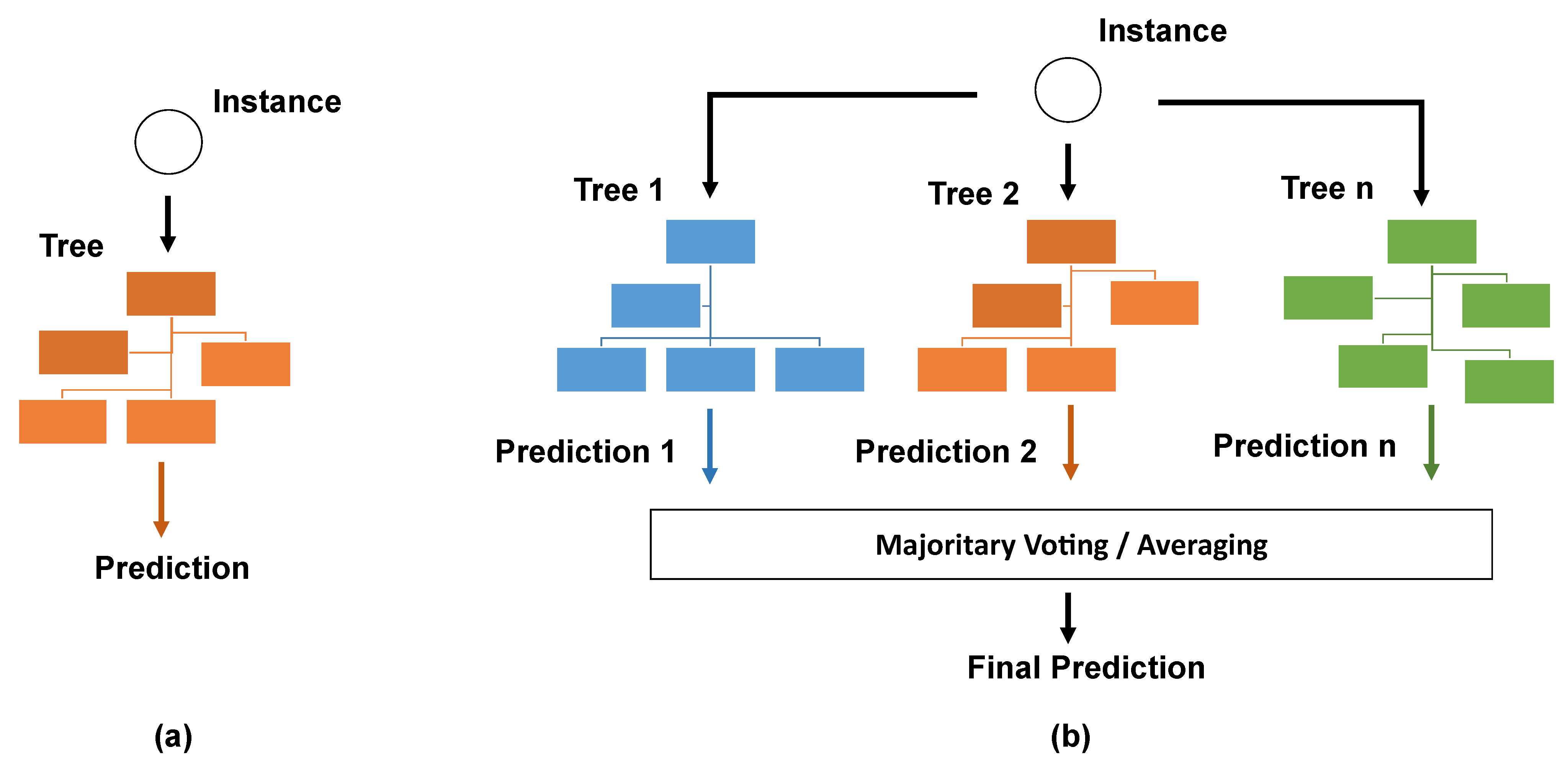 Instance

Tree

Prediction

(a)

Instance

Tree 1

Tree 2

Tree n

Prediction 1

Prediction 2

Prediction n

Majoritary Voting / Averaging

Final Prediction

(b)